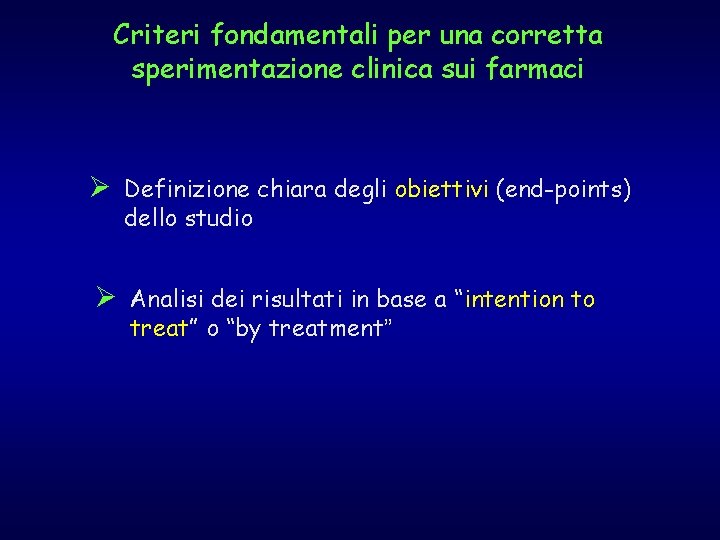 Criteri fondamentali per una corretta sperimentazione clinica sui farmaci

➢ Definizione chiara degli obiettivi (end-points) dello studio

➢ Analisi dei risultati in base a “intention to treat” o “by treatment”